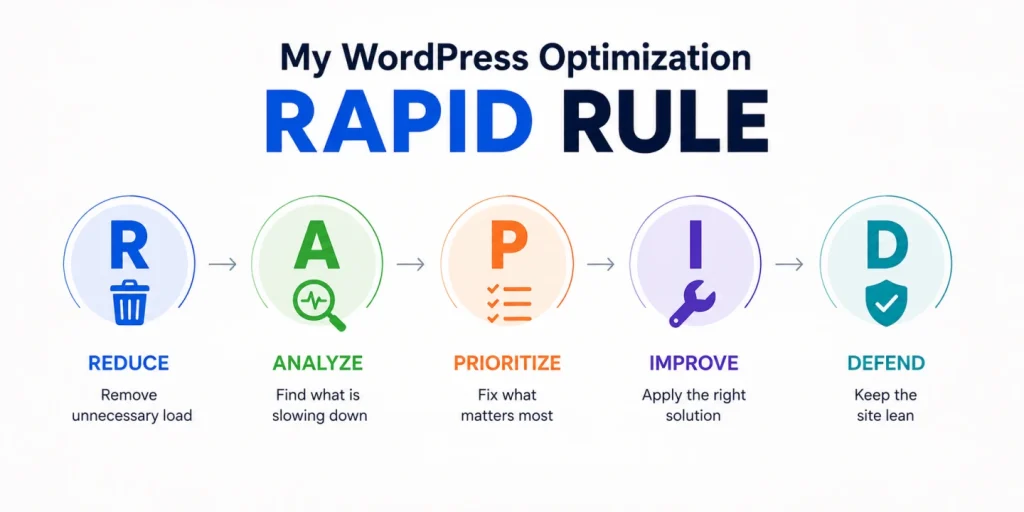 My WordPress Optimization

RAPID RULE

R

REDUCE

Remove unnecessary load

A

ANALYZE

Find what is slowing down

P

PRIORITIZE

Fix what matters most

I

IMPROVE

Apply the right solution

D

DEFEND

Keep the site lean